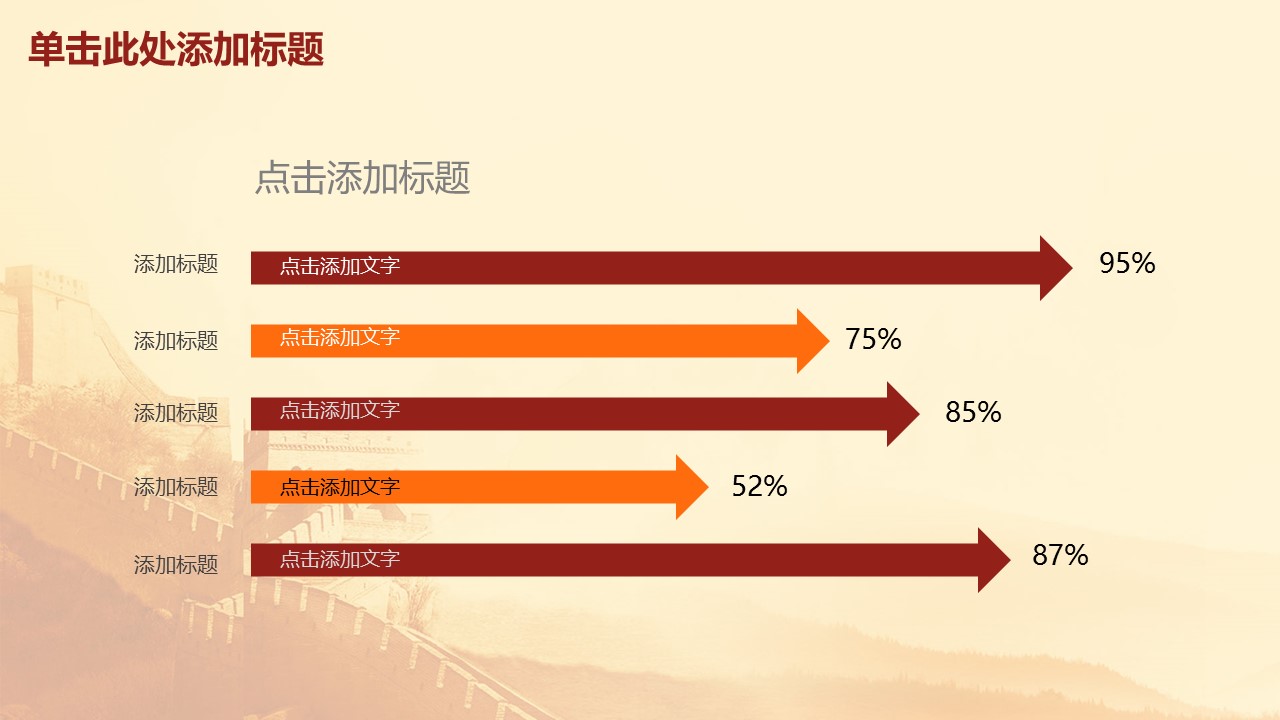 单击此处添加标题

点击添加标题

添加标题 点击添加文字 95%

添加标题 点击添加文字 75%

添加标题 点击添加文字 85%

添加标题 点击添加文字 52%

添加标题 点击添加文字 87%